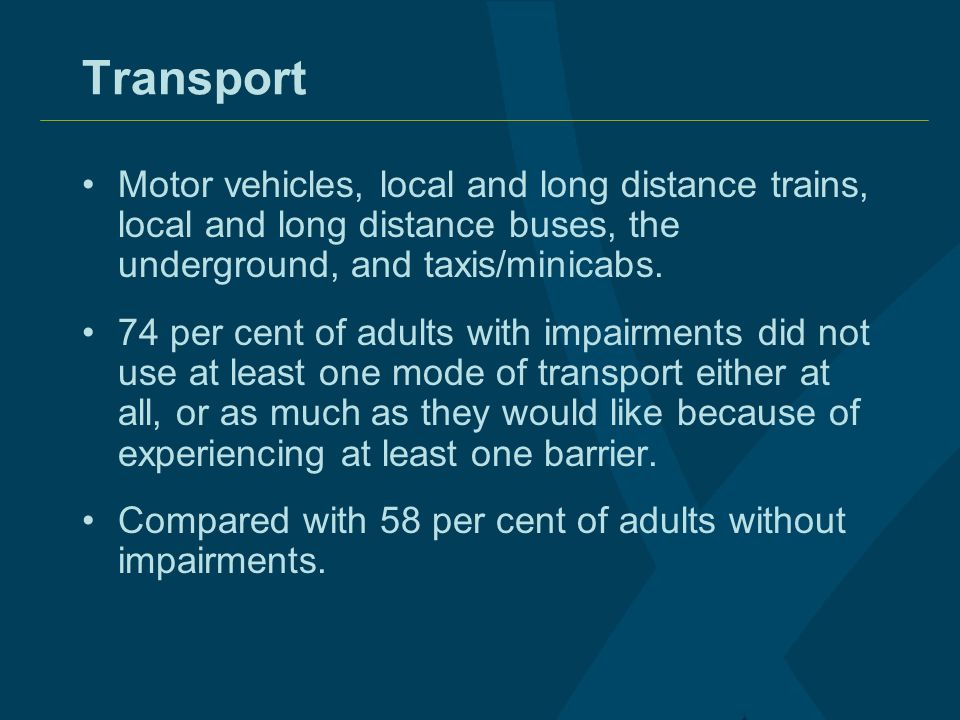 Transport

• Motor vehicles, local and long distance trains, local and long distance buses, the underground, and taxis/minicabs.

• 74 per cent of adults with impairments did not use at least one mode of transport either at all, or as much as they would like because of experiencing at least one barrier.

• Compared with 58 per cent of adults without impairments.